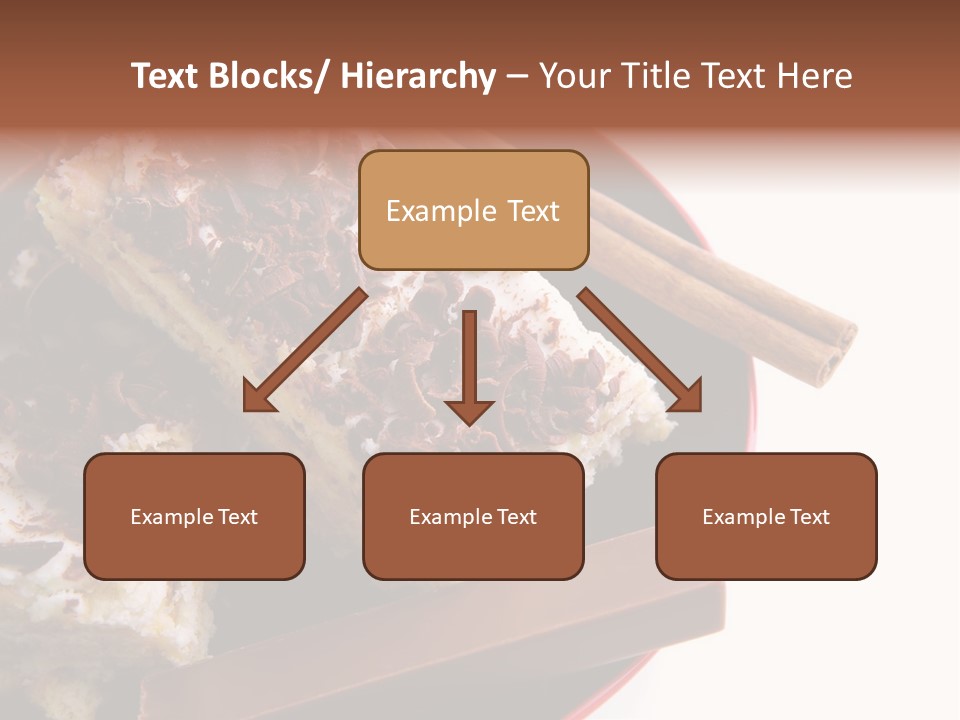 Text Blocks/ Hierarchy – Your Title Text Here

Example Text

Example Text

Example Text

Example Text